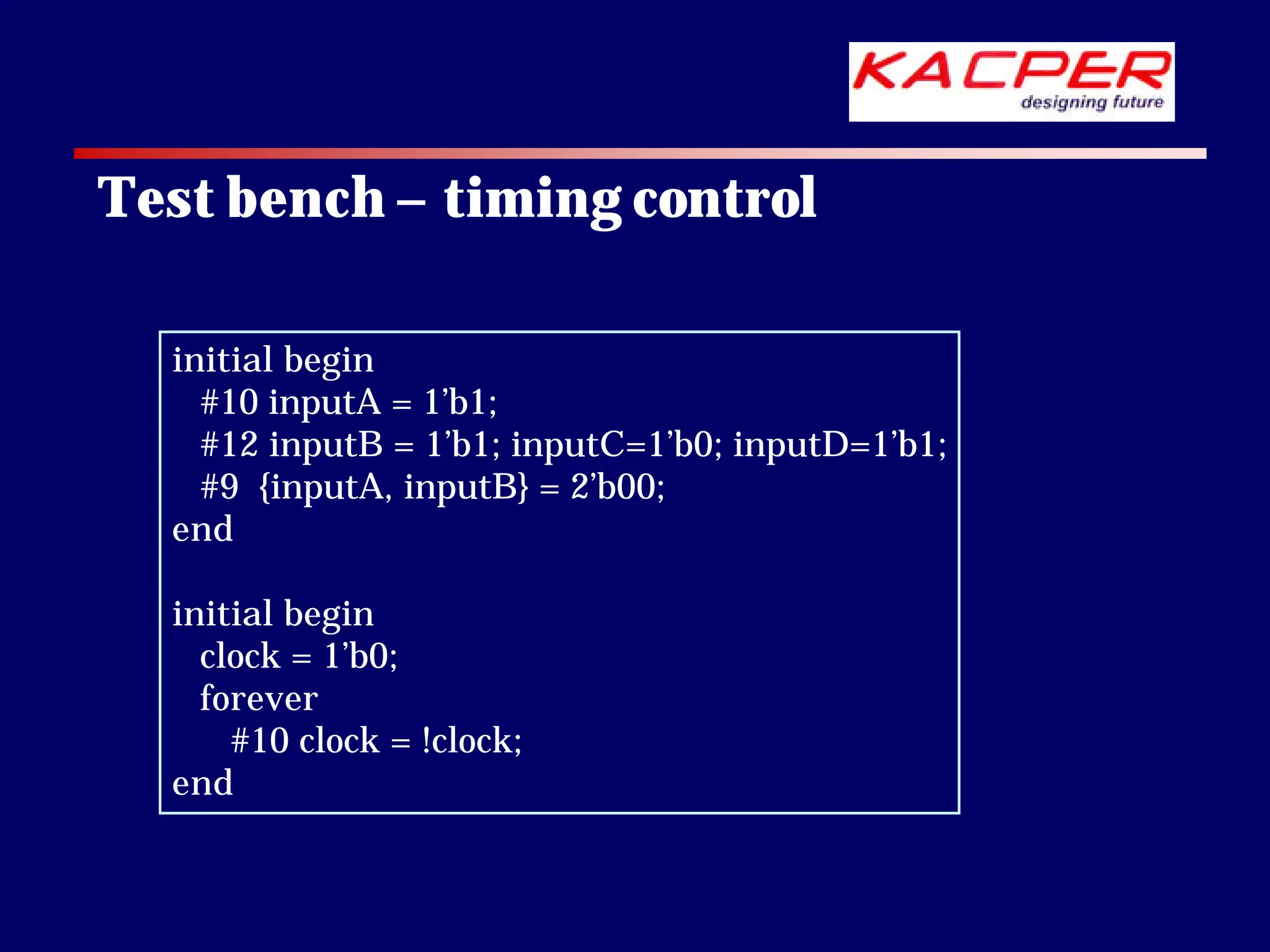 KACPER
designing future

Test bench – timing control

initial begin
#10 inputA = 1’b1;
#12 inputB = 1’b1; inputC=1’b0; inputD=1’b1;
#9 {inputA, inputB} = 2’b00;
end

initial begin
clock = 1’b0;
forever
#10 clock = !clock;
end